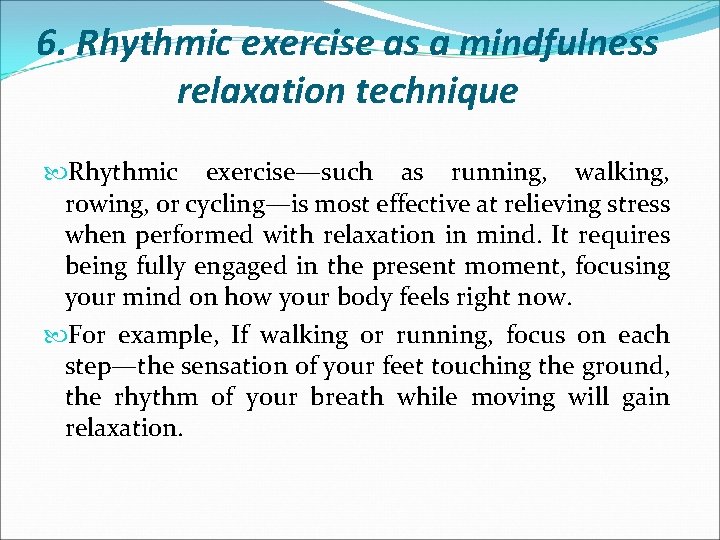 6. Rhythmic exercise as a mindfulness relaxation technique

Rhythmic exercise—such as running, walking, rowing, or cycling—is most effective at relieving stress when performed with relaxation in mind. It requires being fully engaged in the present moment, focusing your mind on how your body feels right now.

For example, If walking or running, focus on each step—the sensation of your feet touching the ground, the rhythm of your breath while moving will gain relaxation.